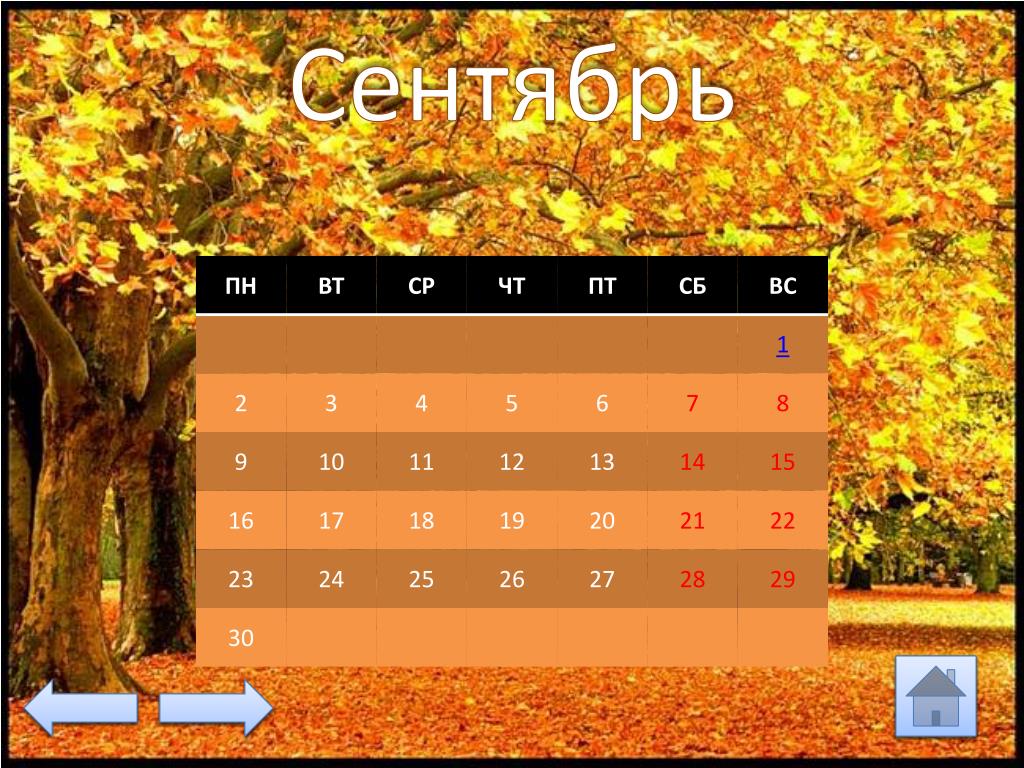 Сентябрь

| ПН | ВТ | СР | ЧТ | ПТ | СБ | ВС |
|---|---|---|---|---|---|---|
| | | | | | | 1 |
| 2 | 3 | 4 | 5 | 6 | 7 | 8 |
| 9 | 10 | 11 | 12 | 13 | 14 | 15 |
| 16 | 17 | 18 | 19 | 20 | 21 | 22 |
| 23 | 24 | 25 | 26 | 27 | 28 | 29 |
| 30 | | | | | | |